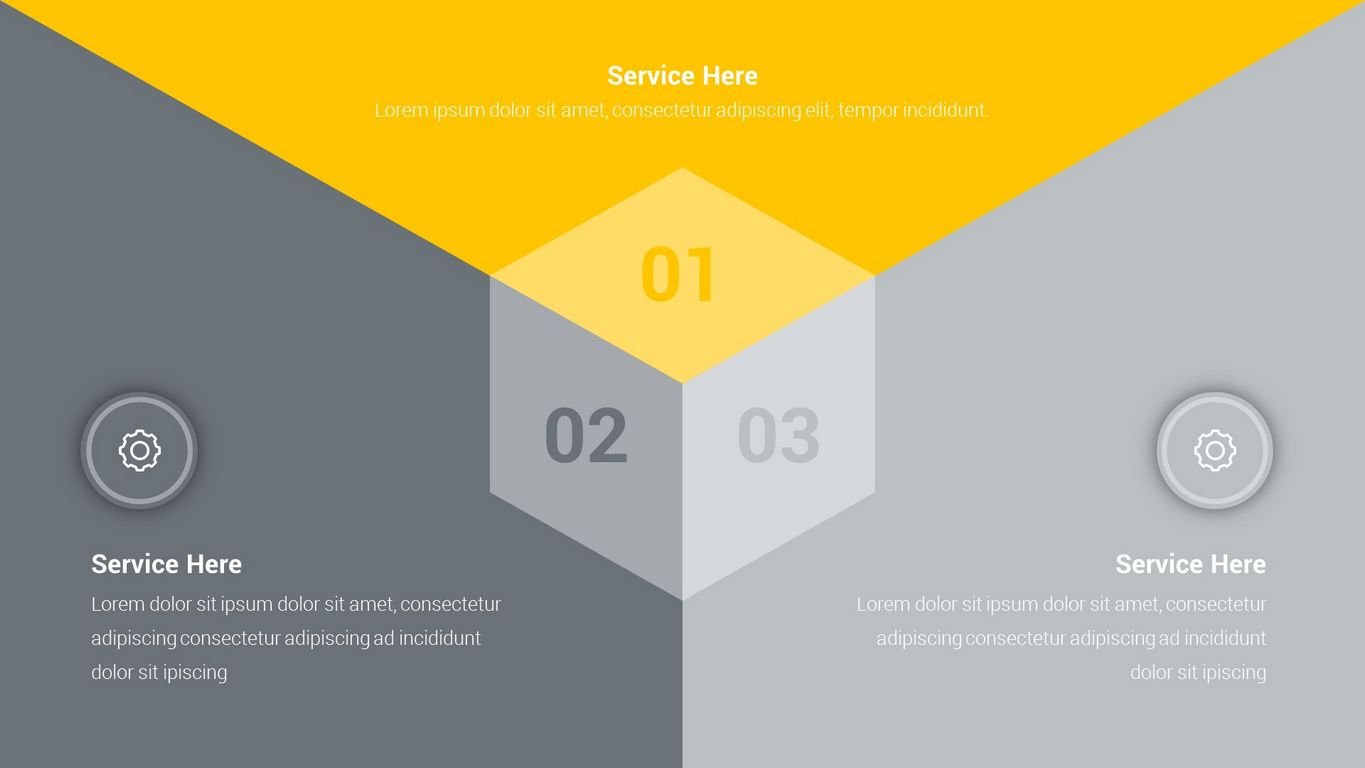 Service Here
Lorem ipsum dolor sit amet, consectetur adipiscing elit, tempor incididunt.

01

02

03

Service Here
Lorem dolor sit ipsum dolor sit amet, consectetur adipiscing consectetur adipiscing ad incididunt dolor sit ipiscing

Service Here
Lorem dolor sit ipsum dolor sit amet, consectetur adipiscing consectetur adipiscing ad incididunt dolor sit ipiscing